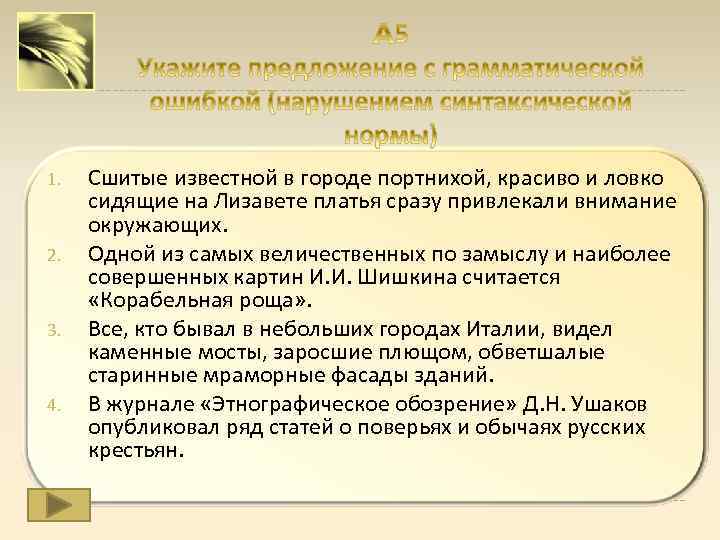 А5
Укажите предложение с грамматической ошибкой (нарушением синтаксической нормы)

1. Сшитые известной в городе портнихой, красиво и ловко сидящие на Лизавете платья сразу привлекали внимание окружающих.
2. Одной из самых величественных по замыслу и наиболее совершенных картин И.И. Шишкина считается «Корабельная роща».
3. Все, кто бывал в небольших городах Италии, видел каменные мосты, заросшие плющом, обветшалые старинные мраморные фасады зданий.
4. В журнале «Этнографическое обозрение» Д.Н. Ушаков опубликовал ряд статей о поверьях и обычаях русских крестьян.